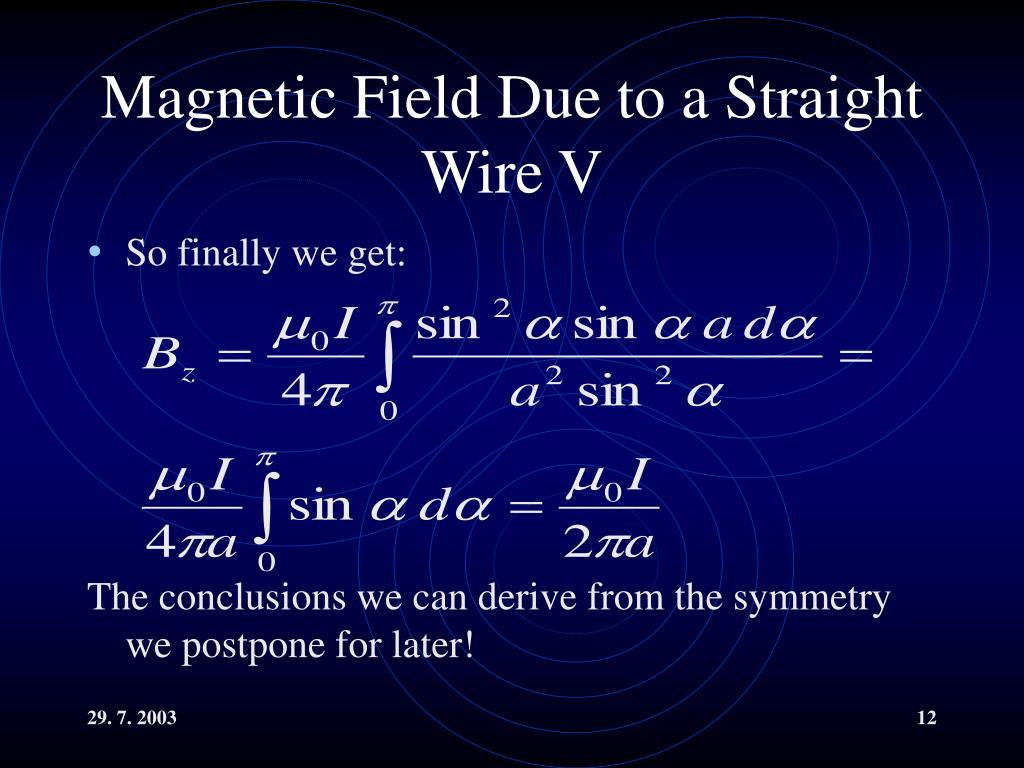 Magnetic Field Due to a Straight Wire V

• So finally we get:

$B_z = \frac{\mu_0 I}{4\pi} \int_0^{\pi} \frac{\sin^2 \alpha \sin \alpha \, a \, d\alpha}{a^2 \sin^2 \alpha} =$

$\frac{\mu_0 I}{4\pi a} \int_0^{\pi} \sin \alpha \, d\alpha = \frac{\mu_0 I}{2\pi a}$

The conclusions we can derive from the symmetry we postpone for later!

29. 7. 2003

12